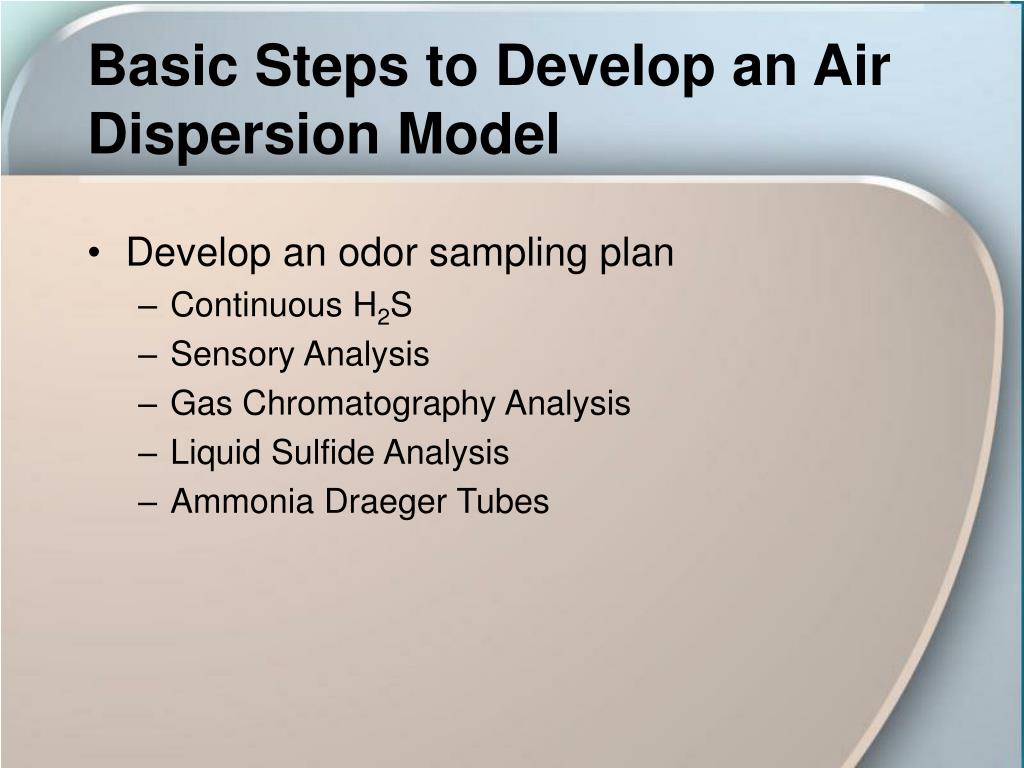 Basic Steps to Develop an Air Dispersion Model

• Develop an odor sampling plan
– Continuous $H_2S$
– Sensory Analysis
– Gas Chromatography Analysis
– Liquid Sulfide Analysis
– Ammonia Draeger Tubes